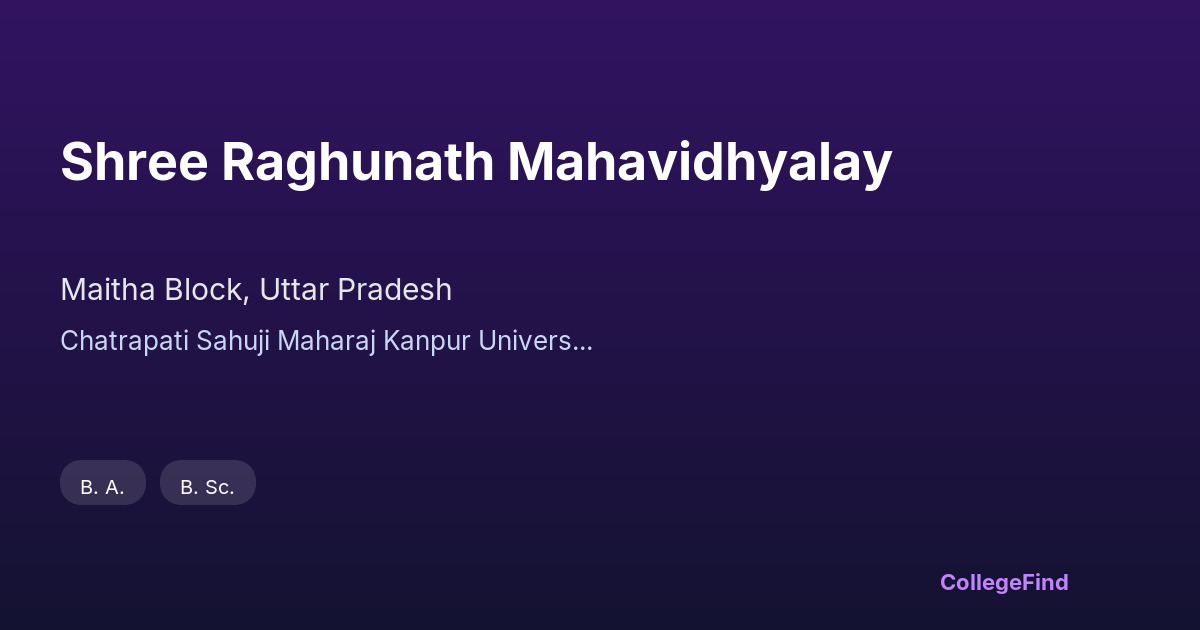 Shree Raghunath Mahavidhyalay

Maitha Block, Uttar Pradesh

Chatrapati Sahuji Maharaj Kanpur Univers...

B. A.

B. Sc.

CollegeFind